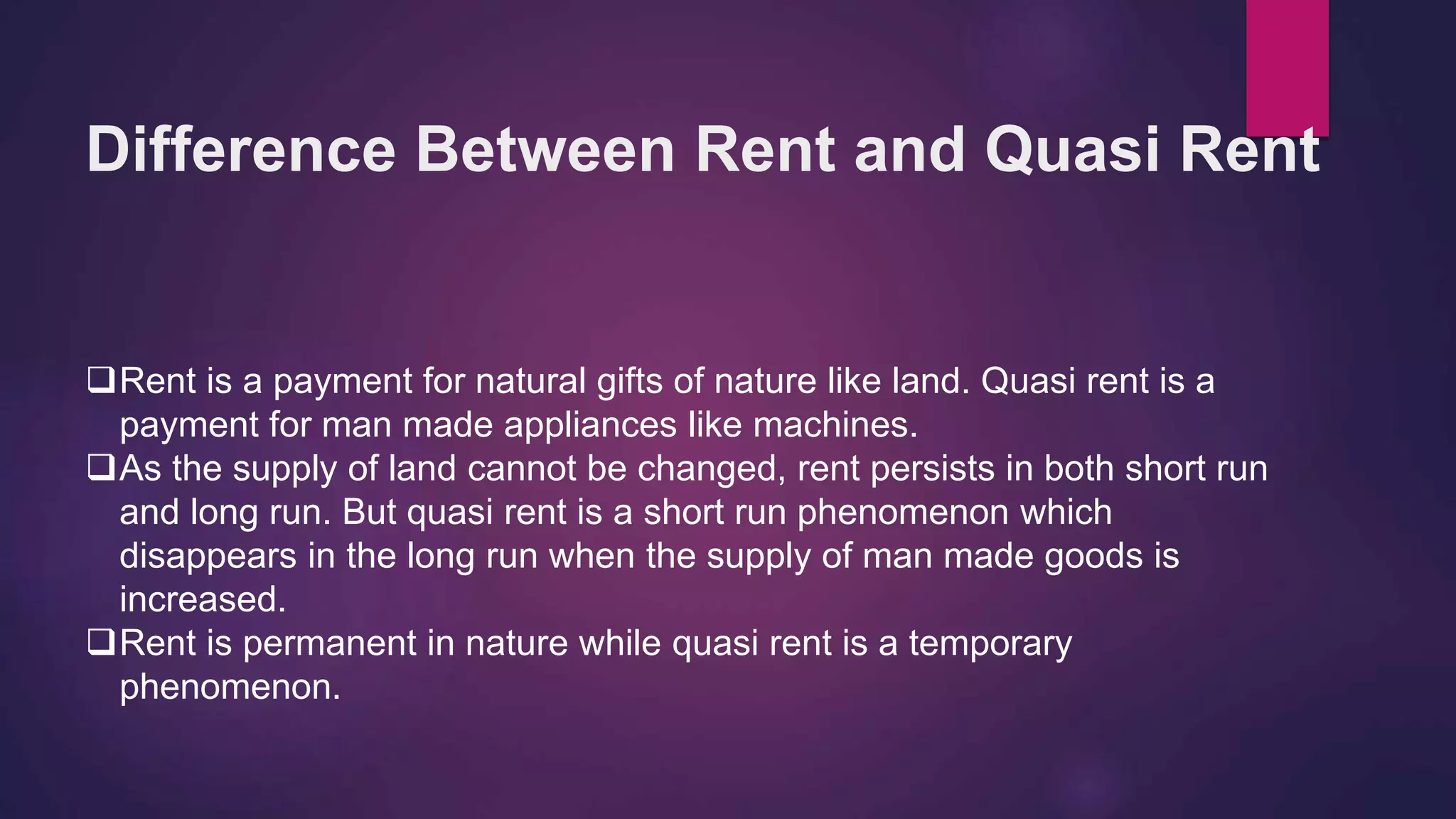 Difference Between Rent and Quasi Rent

❑Rent is a payment for natural gifts of nature like land. Quasi rent is a payment for man made appliances like machines.
❑As the supply of land cannot be changed, rent persists in both short run and long run. But quasi rent is a short run phenomenon which disappears in the long run when the supply of man made goods is increased.
❑Rent is permanent in nature while quasi rent is a temporary phenomenon.